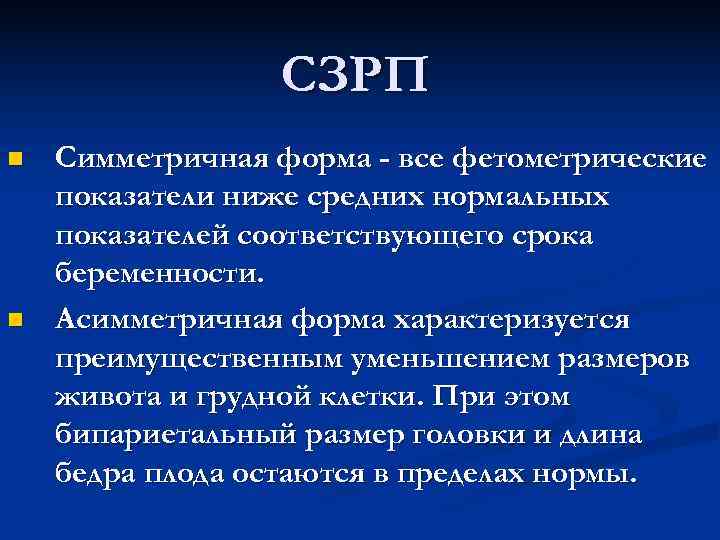 СЗРП

Симметричная форма - все фетометрические показатели ниже средних нормальных показателей соответствующего срока беременности.

Асимметричная форма характеризуется преимущественным уменьшением размеров живота и грудной клетки. При этом бипариетальный размер головки и длина бедра плода остаются в пределах нормы.